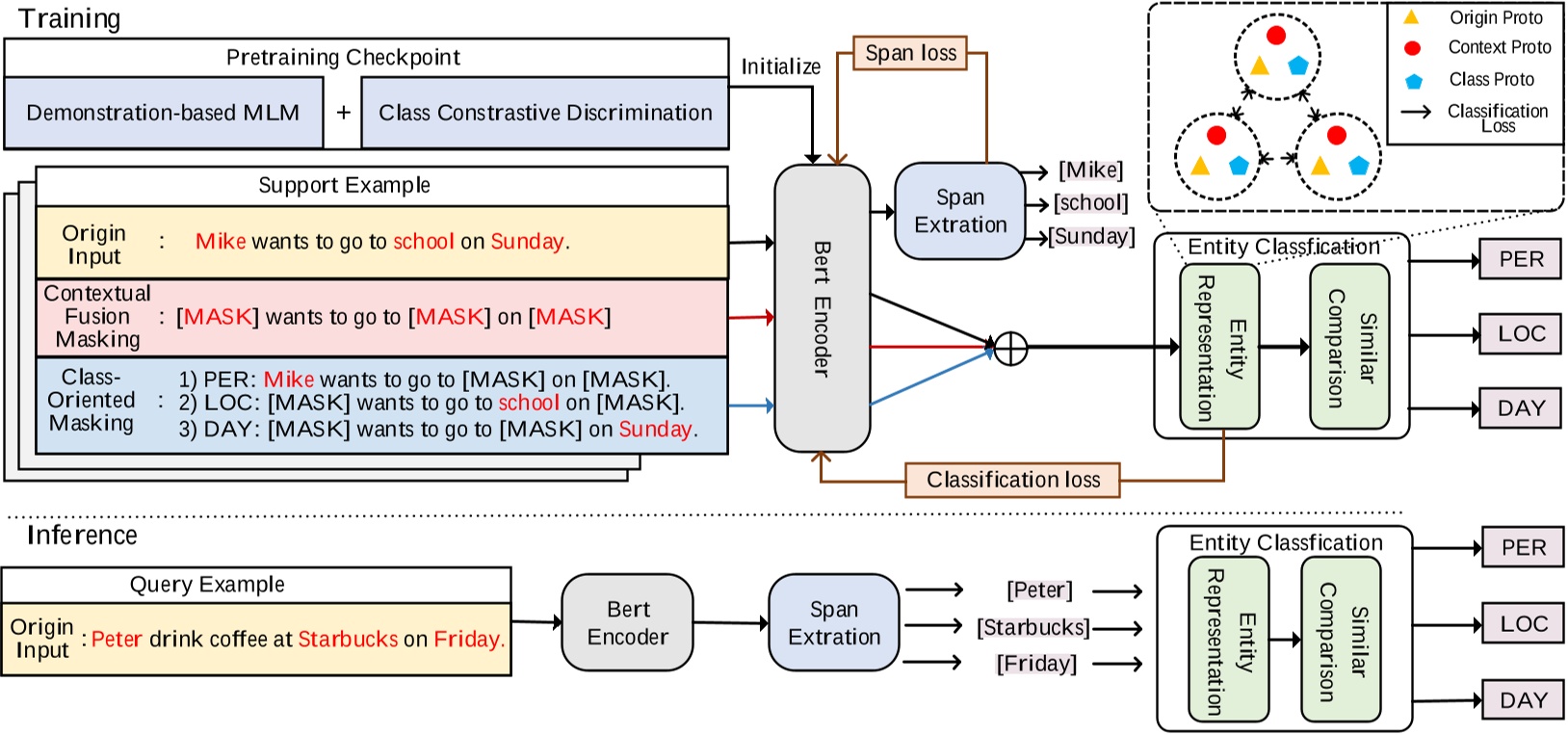 Training

Pretraining Checkpoint

Demonstration-based MLM + Class Constrastive Discrimination

Initialize

Span loss

Origin Proto
Context Proto
Class Proto
Classification Loss

Support Example

Origin Input : Mike wants to go to school on Sunday.

Contextual Fusion Masking : [MASK] wants to go to [MASK] on [MASK]

Class-Oriented Masking : 1) PER: Mike wants to go to [MASK] on [MASK]. 2) LOC: [MASK] wants to go to school on [MASK]. 3) DAY: [MASK] wants to go to [MASK] on Sunday.

Bert Encoder

Span Extration

[Mike]
[school]
[Sunday]

Entity Classfication

Entity Representation

Similar Comparison

PER
LOC
DAY

Classification loss

Inference

Query Example

Origin Input : Peter drink coffee at Starbucks on Friday.

Bert Encoder

Span Extration

[Peter]
[Starbucks]
[Friday]

Entity Classfication

Entity Representation

Similar Comparison

PER
LOC
DAY